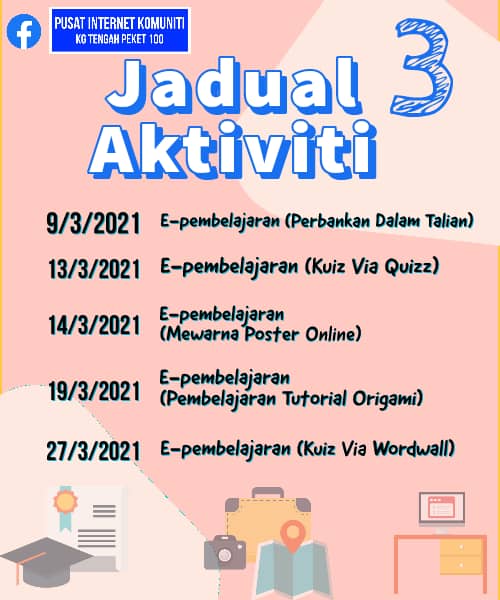 PUSAT INTERNET KOMUNITI
KG TENGAH PEKET 100

Jadual Aktiviti 3

9/3/2021 E-pembelajaran (Perbankan Dalam Talian)

13/3/2021 E-pembelajaran (Kuiz Via Quizz)

14/3/2021 E-pembelajaran (Mewarna Poster Online)

19/3/2021 E-pembelajaran (Pembelajaran Tutorial Origami)

27/3/2021 E-pembelajaran (Kuiz Via Wordwall)